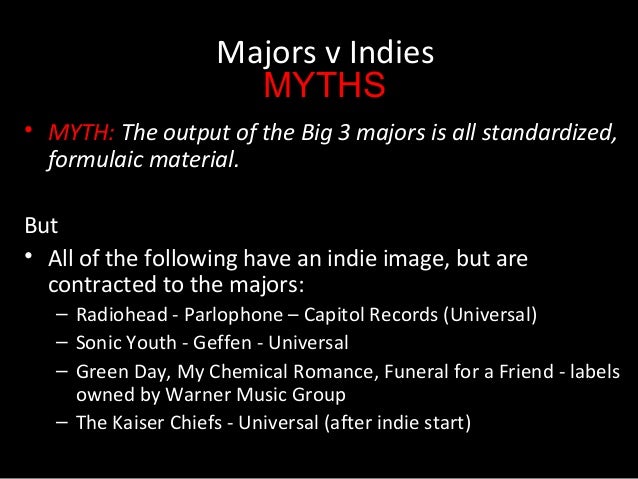 Majors v Indies
MYTHS

• MYTH: The output of the Big 3 majors is all standardized, formulaic material.

But

• All of the following have an indie image, but are contracted to the majors:
– Radiohead - Parlophone – Capitol Records (Universal)
– Sonic Youth - Geffen - Universal
– Green Day, My Chemical Romance, Funeral for a Friend - labels owned by Warner Music Group
– The Kaiser Chiefs - Universal (after indie start)